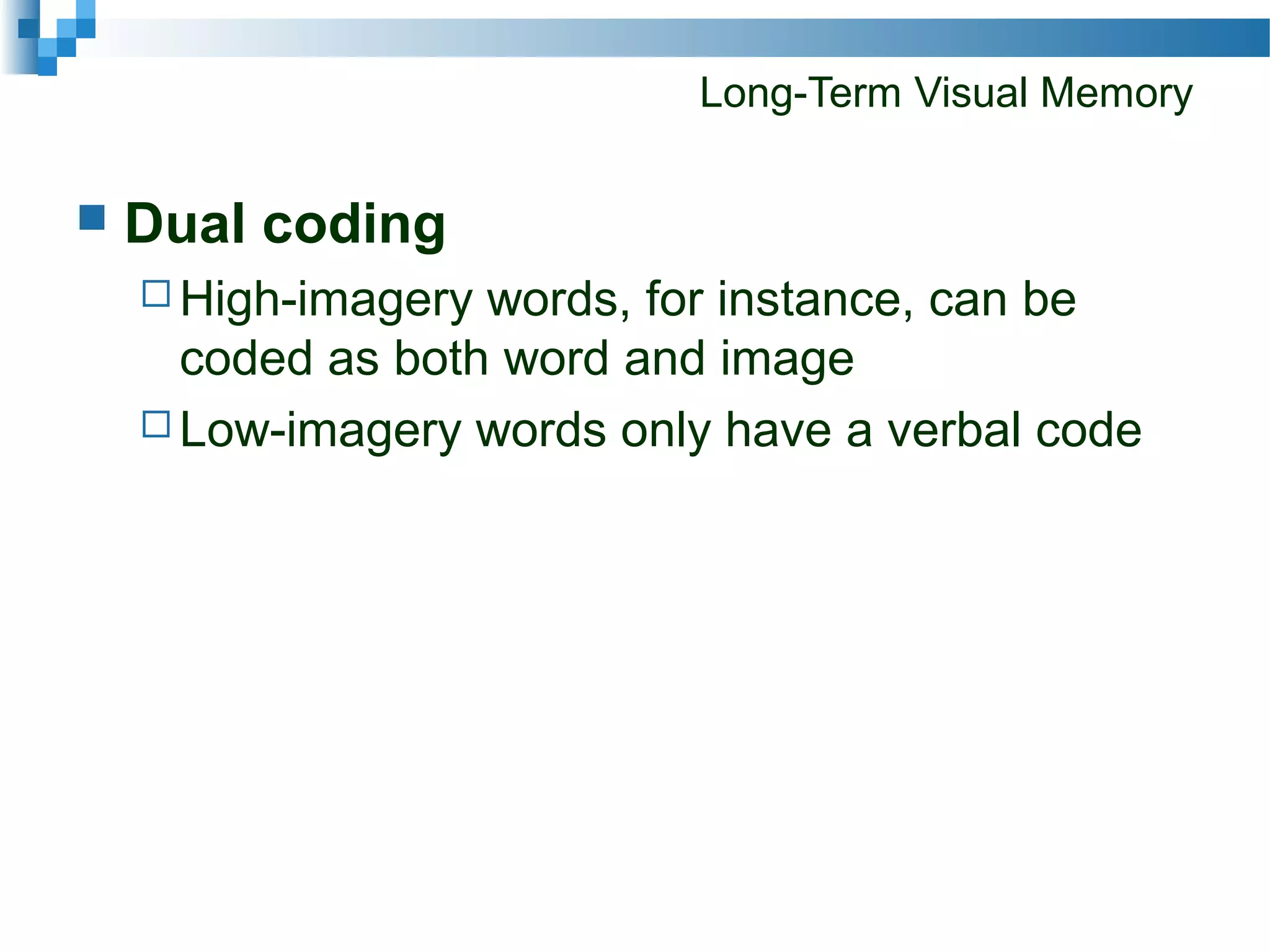 Long-Term Visual Memory

Dual coding

High-imagery words, for instance, can be coded as both word and image

Low-imagery words only have a verbal code